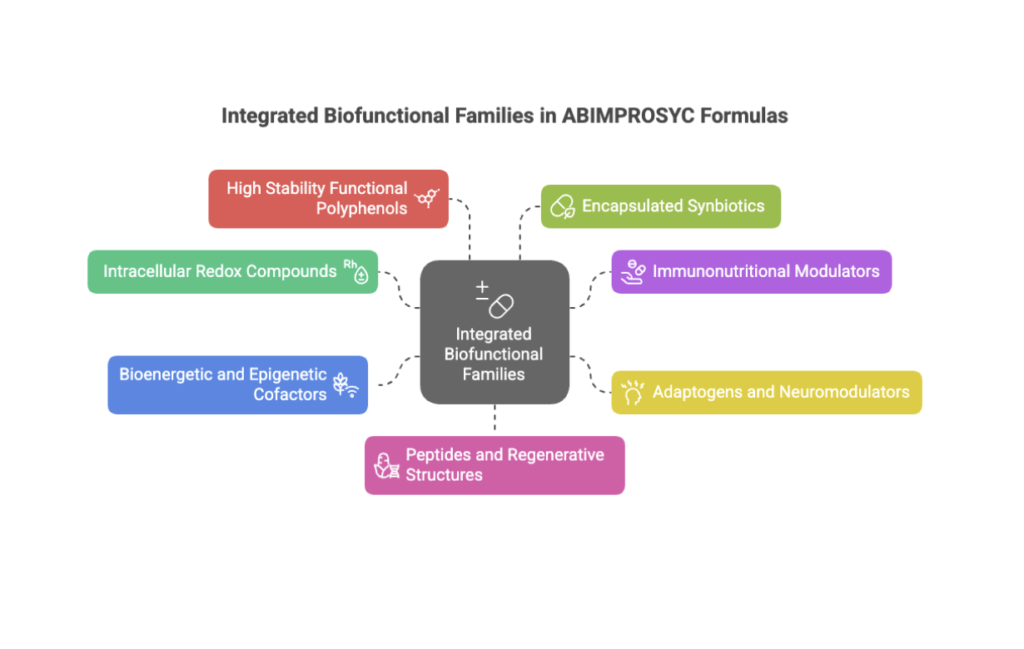 Integrated Biofunctional Families in ABIMPROSYC Formulas

High Stability Functional Polyphenols

Encapsulated Synbiotics

Intracellular Redox Compounds

Rh

Immunonutritional Modulators

Integrated Biofunctional Families

Bioenergetic and Epigenetic Cofactors

Adaptogens and Neuromodulators

Peptides and Regenerative Structures